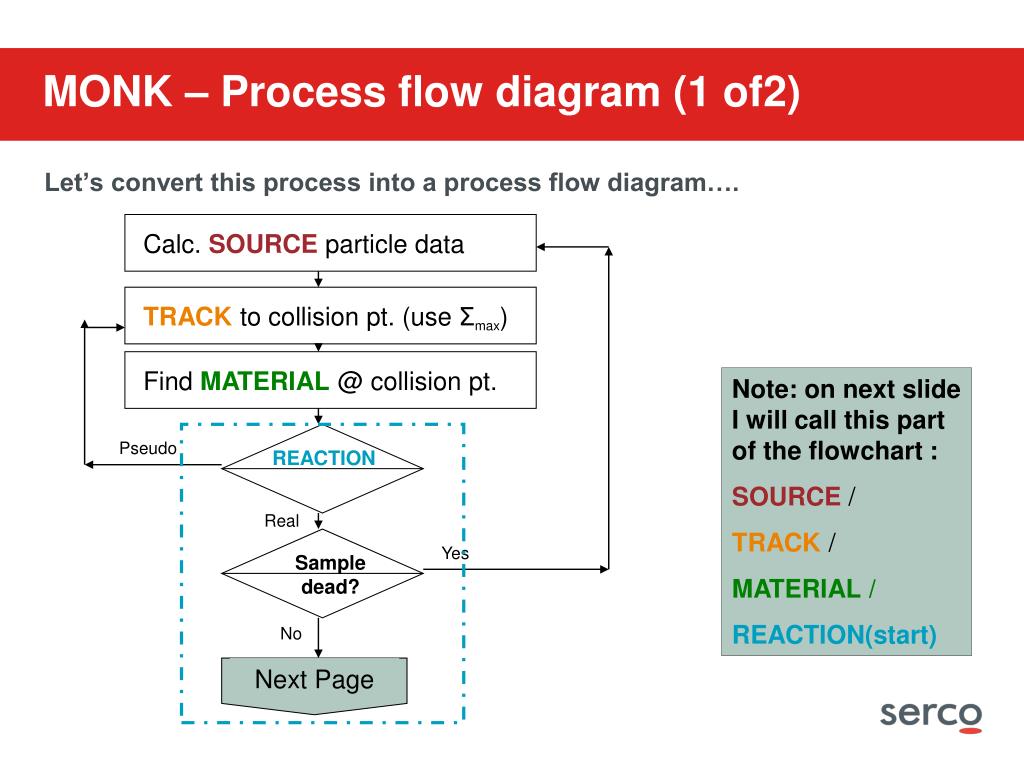 MONK – Process flow diagram (1 of2)

Let's convert this process into a process flow diagram….

Calc. SOURCE particle data

TRACK to collision pt. (use $\Sigma_{max}$)

Find MATERIAL @ collision pt.

Pseudo

REACTION

Real

Sample dead?

Yes

No

Next Page

Note: on next slide I will call this part of the flowchart :

SOURCE /

TRACK /

MATERIAL /

REACTION(start)

serco